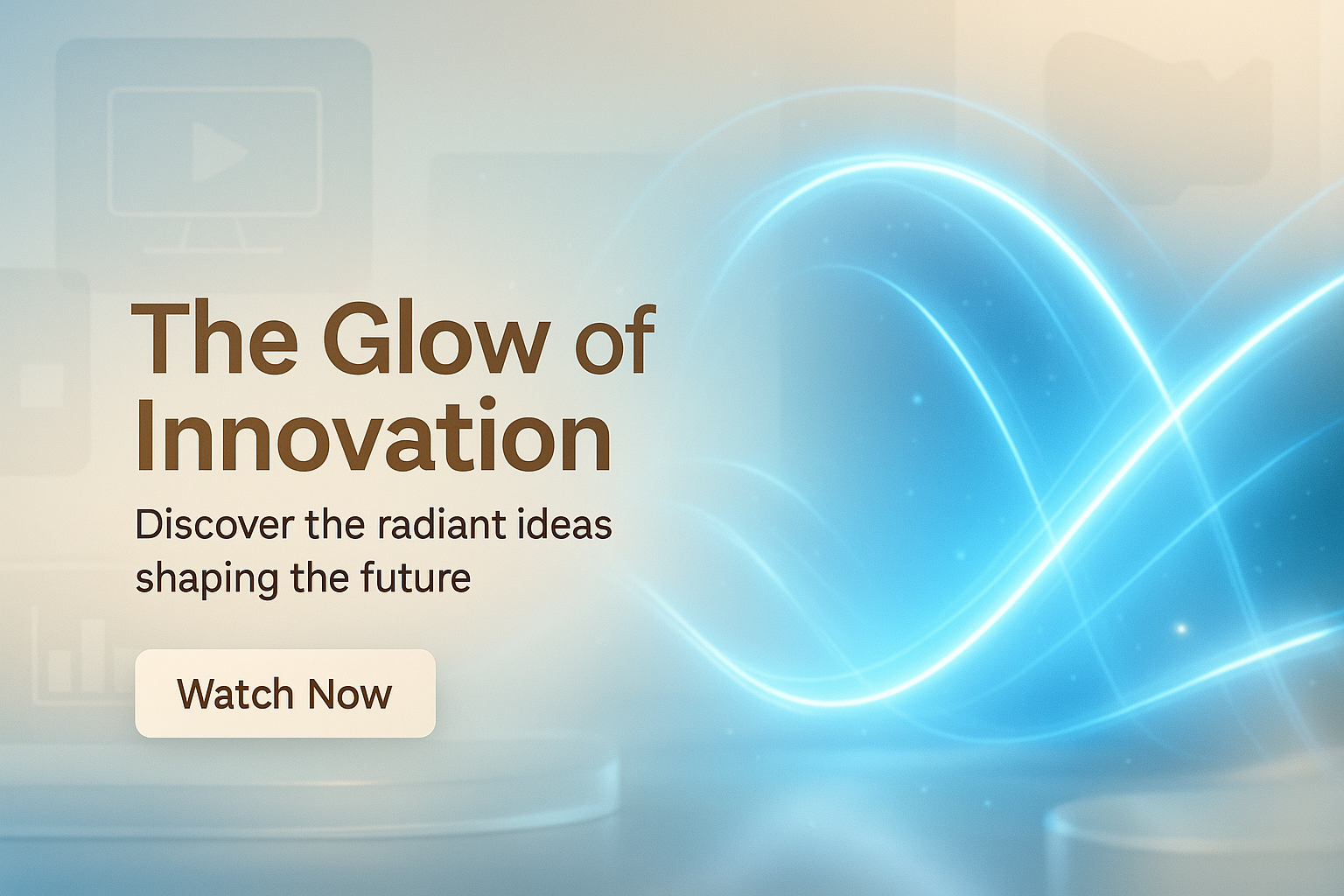 The Glow of Innovation

Discover the radiant ideas shaping the future

Watch Now